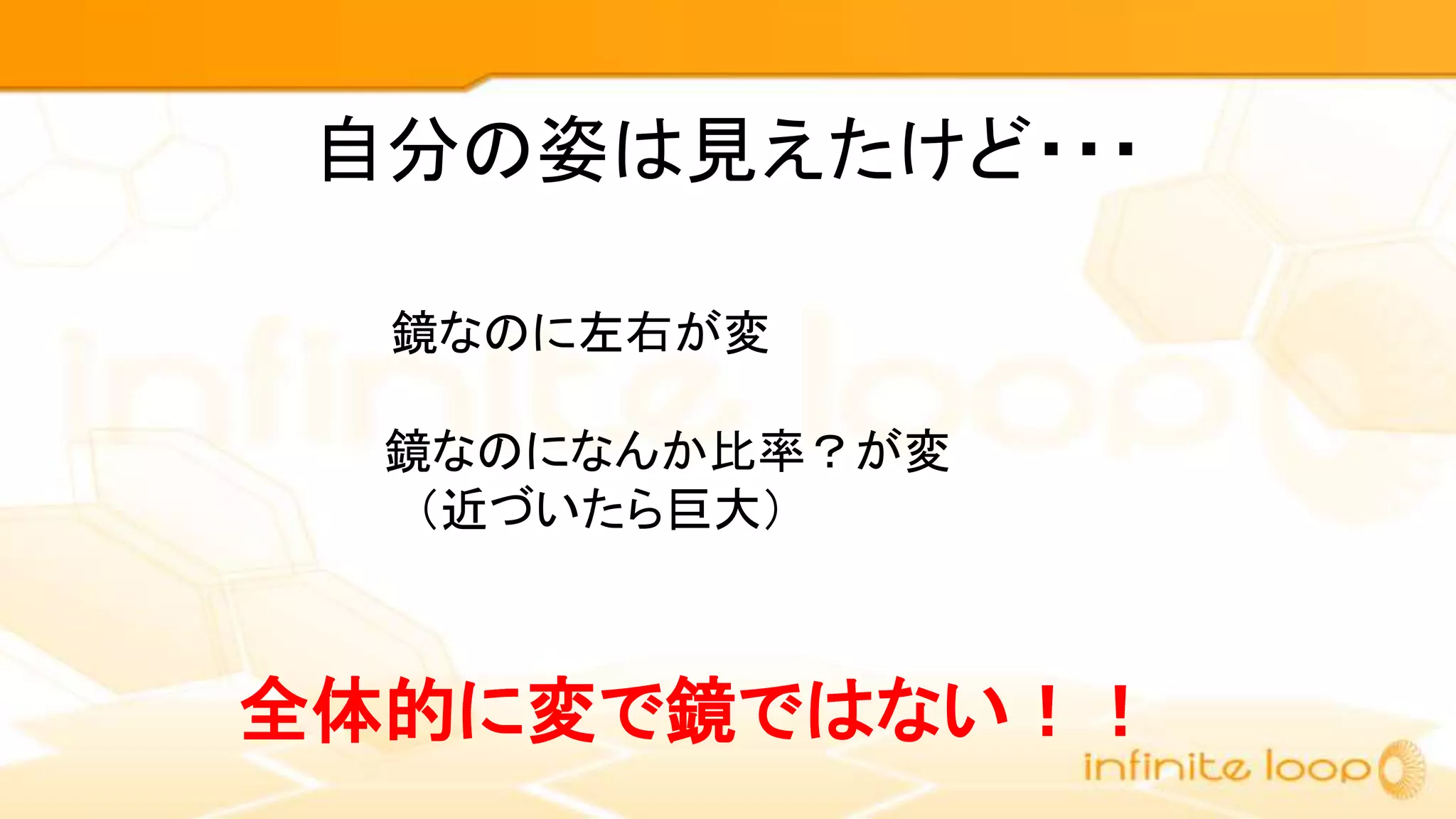 自分の姿は見えたけど・・・

鏡なのに左右が変

鏡なのになんか比率？が変
（近づいたら巨大）

全体的に変で鏡ではない！！

infinite loop